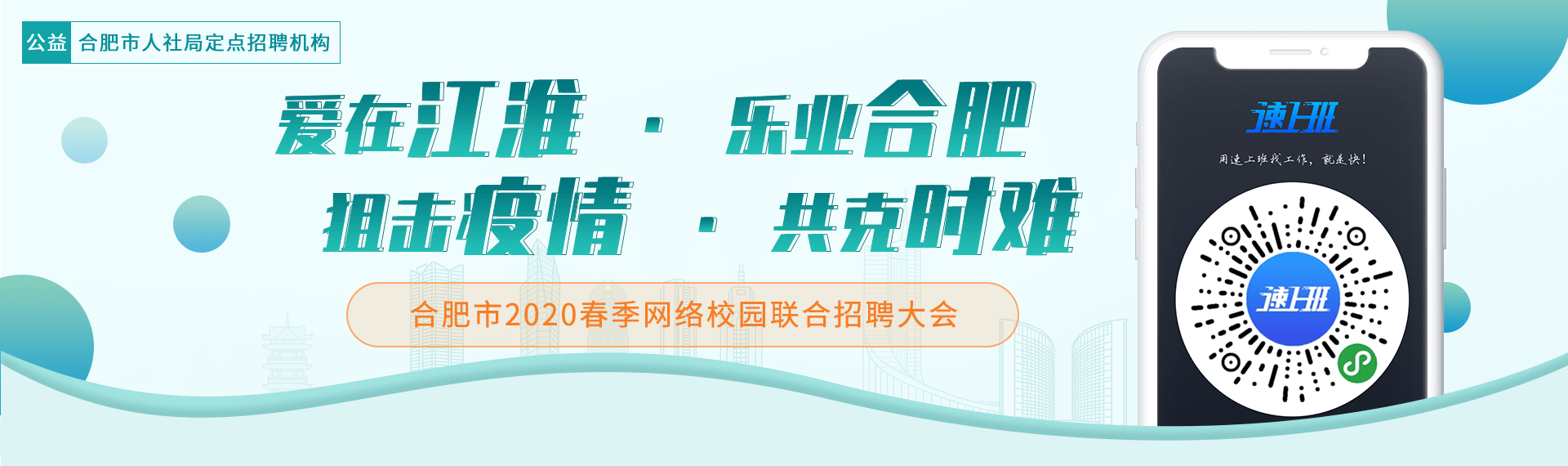 公益 合肥市人社局定点招聘机构

爱在江淮 · 乐业合肥
狙击疫情 · 共克时难

合肥市2020春季网络校园联合招聘大会

速上班

用速上班找工作，就是快！

速上班